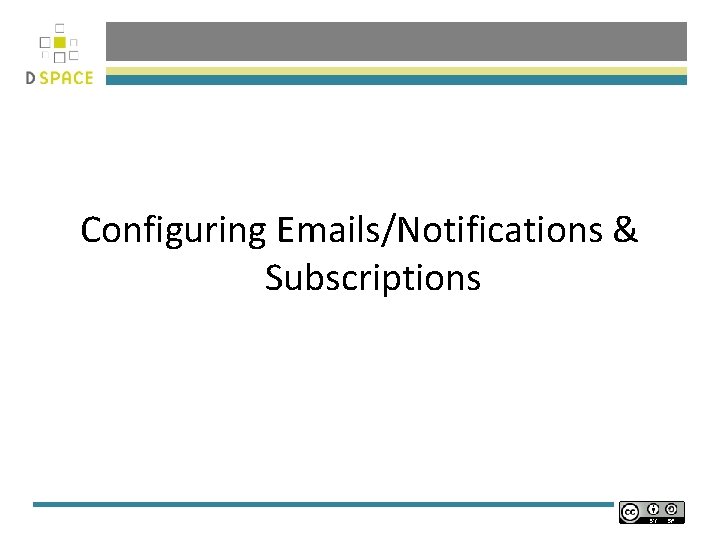 D SPACE

Configuring Emails/Notifications & Subscriptions

cc BY SA